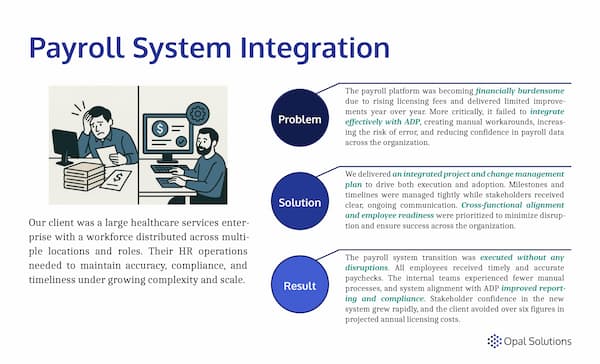 Payroll System Integration

Our client was a large healthcare services enterprise with a workforce distributed across multiple locations and roles. Their HR operations needed to maintain accuracy, compliance, and timeliness under growing complexity and scale.

Problem

The payroll platform was becoming financially burdensome due to rising licensing fees and delivered limited improvements year over year. More critically, it failed to integrate effectively with ADP, creating manual workarounds, increasing the risk of error, and reducing confidence in payroll data across the organization.

Solution

We delivered an integrated project and change management plan to drive both execution and adoption. Milestones and timelines were managed tightly while stakeholders received clear, ongoing communication. Cross-functional alignment and employee readiness were prioritized to minimize disruption and ensure success across the organization.

Result

The payroll system transition was executed without any disruptions. All employees received timely and accurate paychecks. The internal teams experienced fewer manual processes, and system alignment with ADP improved reporting and compliance. Stakeholder confidence in the new system grew rapidly, and the client avoided over six figures in projected annual licensing costs.

Opal Solutions